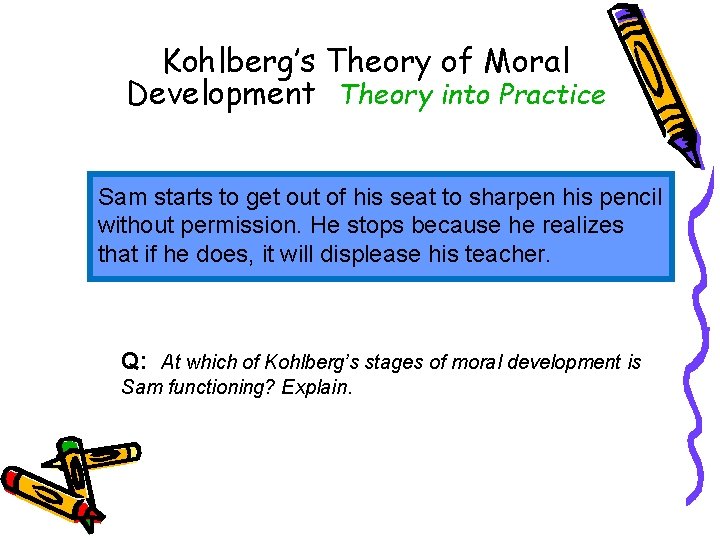 Kohlberg's Theory of Moral Development Theory into Practice

Sam starts to get out of his seat to sharpen his pencil without permission. He stops because he realizes that if he does, it will displease his teacher.

Q: At which of Kohlberg's stages of moral development is Sam functioning? Explain.